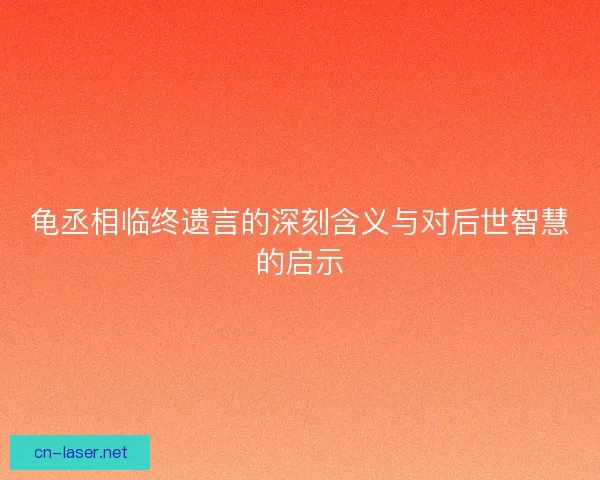 龟丞相临终遗言的深刻含义与对后世智慧的启示

cn-laser.net